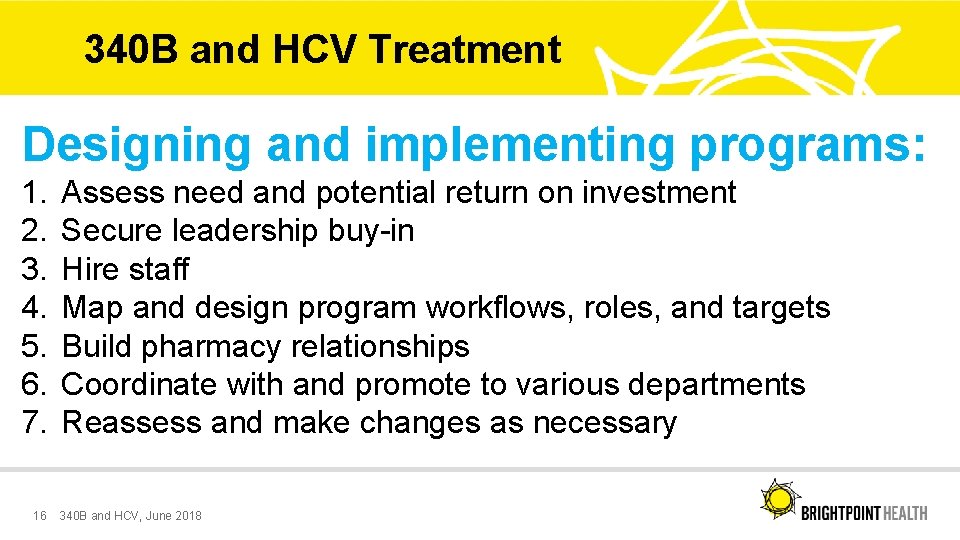 340B and HCV Treatment

Designing and implementing programs:

1. Assess need and potential return on investment
2. Secure leadership buy-in
3. Hire staff
4. Map and design program workflows, roles, and targets
5. Build pharmacy relationships
6. Coordinate with and promote to various departments
7. Reassess and make changes as necessary

16 340B and HCV, June 2018

BRIGHTPOINT HEALTH